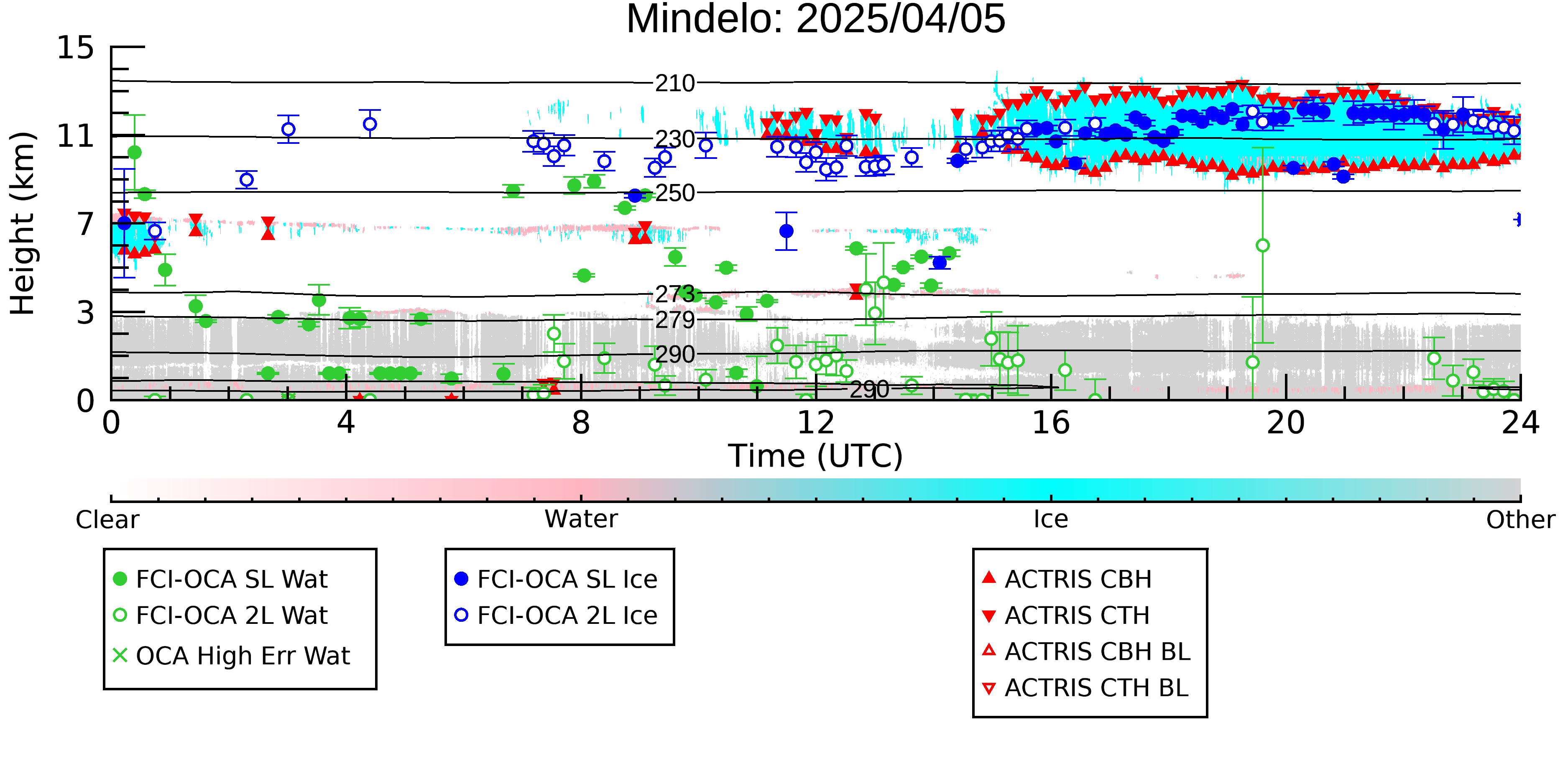 Mindelo: 2025/04/05

Height (km)
15
11
7
3
0

210
230
250
273
279
290
290

0
4
8
12
16
20
24
Time (UTC)

Clear
Water
Ice
Other

FCI-OCA SL Wat
FCI-OCA 2L Wat
OCA High Err Wat

FCI-OCA SL Ice
FCI-OCA 2L Ice

ACTRIS CBH
ACTRIS CTH
ACTRIS CBH BL
ACTRIS CTH BL